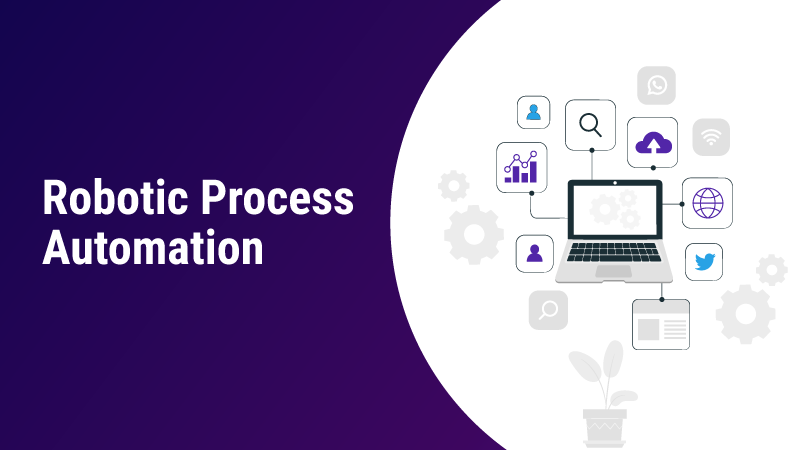 Robotic Process Automation